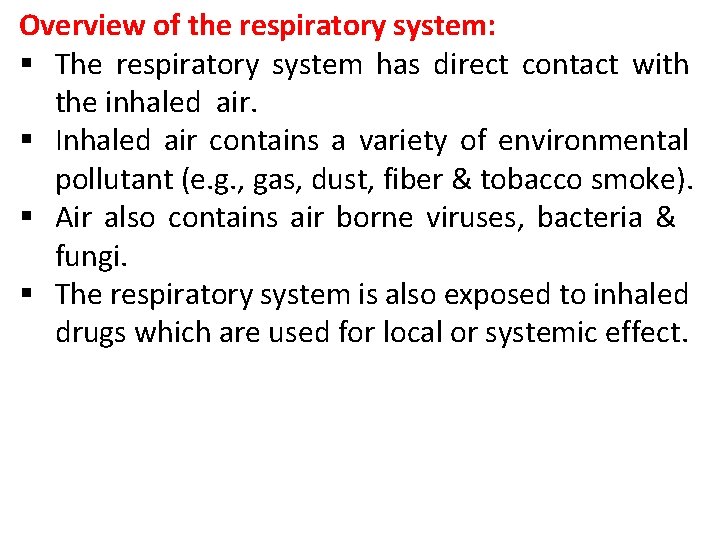 Overview of the respiratory system:

▪ The respiratory system has direct contact with the inhaled air.
▪ Inhaled air contains a variety of environmental pollutant (e.g., gas, dust, fiber & tobacco smoke).
▪ Air also contains air borne viruses, bacteria & fungi.
▪ The respiratory system is also exposed to inhaled drugs which are used for local or systemic effect.